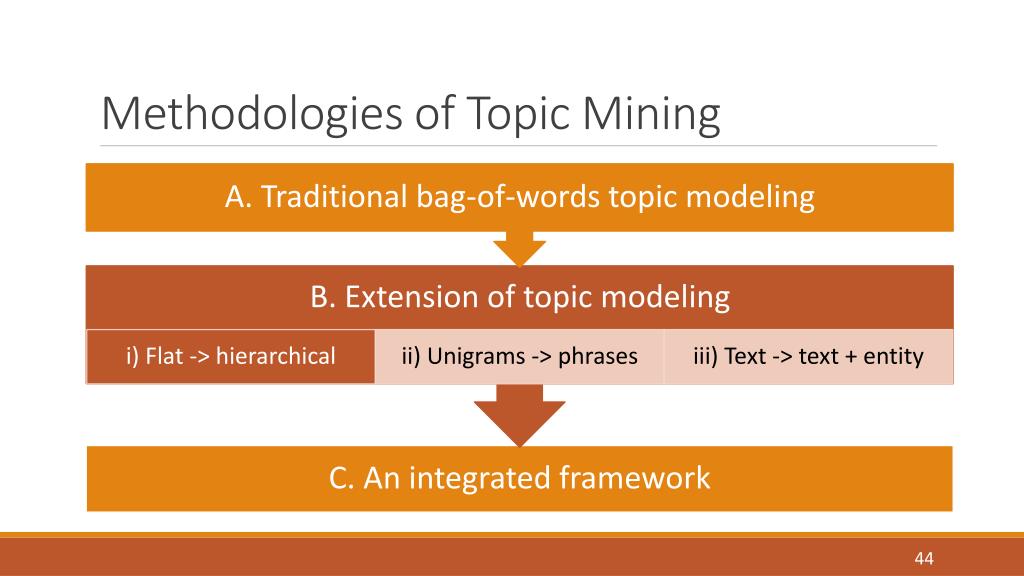 Methodologies of Topic Mining

A. Traditional bag-of-words topic modeling

B. Extension of topic modeling

i) Flat -> hierarchical

ii) Unigrams -> phrases

iii) Text -> text + entity

C. An integrated framework

44